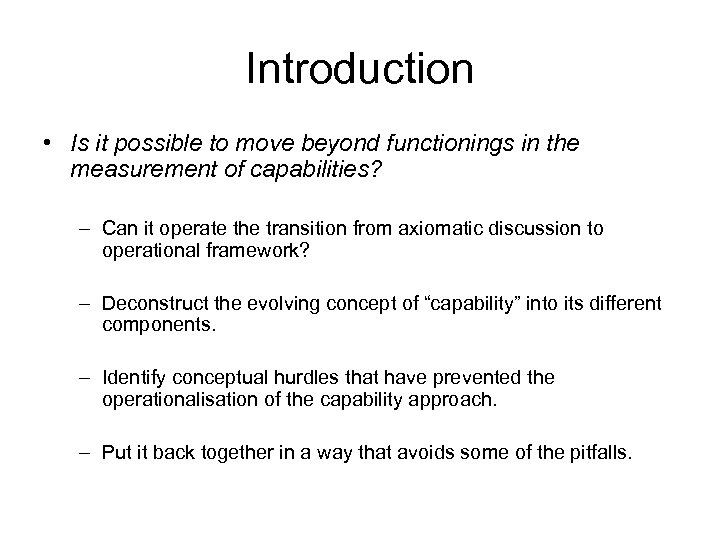 Introduction

• Is it possible to move beyond functionings in the measurement of capabilities?

– Can it operate the transition from axiomatic discussion to operational framework?

– Deconstruct the evolving concept of “capability” into its different components.

– Identify conceptual hurdles that have prevented the operationalisation of the capability approach.

– Put it back together in a way that avoids some of the pitfalls.